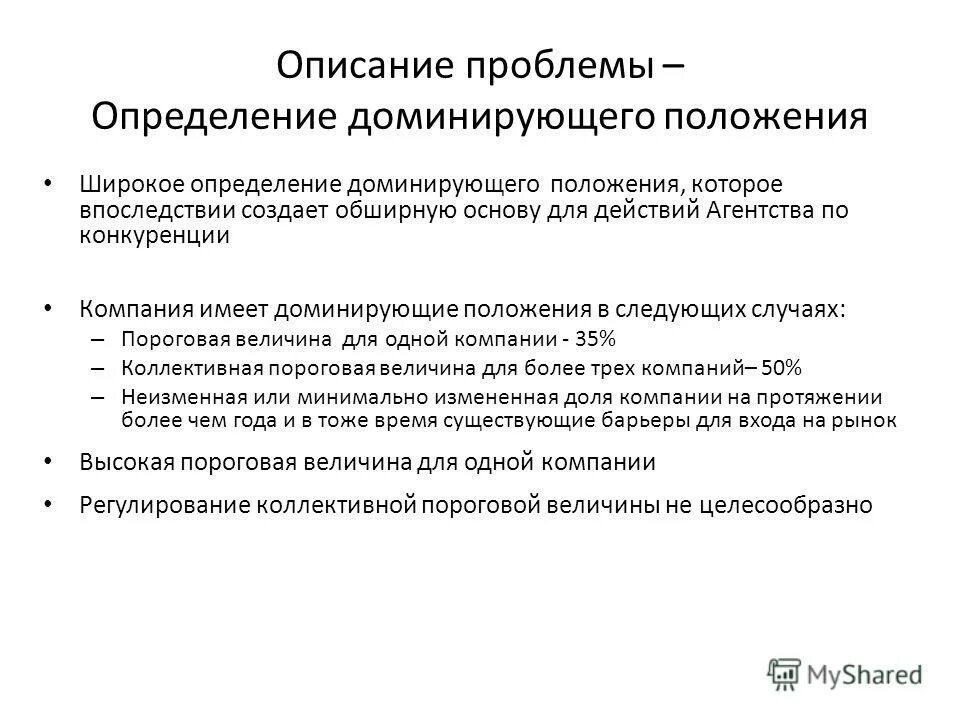 Описание проблемы –
Определение доминирующего положения

• Широкое определение доминирующего положения, которое впоследствии создает обширную основу для действий Агентства по конкуренции

• Компания имеет доминирующие положения в следующих случаях:
– Пороговая величина для одной компании - 35%
– Коллективная пороговая величина для более трех компаний– 50%
– Неизменная или минимально измененная доля компании на протяжении более чем года и в тоже время существующие барьеры для входа на рынок

• Высокая пороговая величина для одной компании

• Регулирование коллективной пороговой величины не целесообразно

MyShared